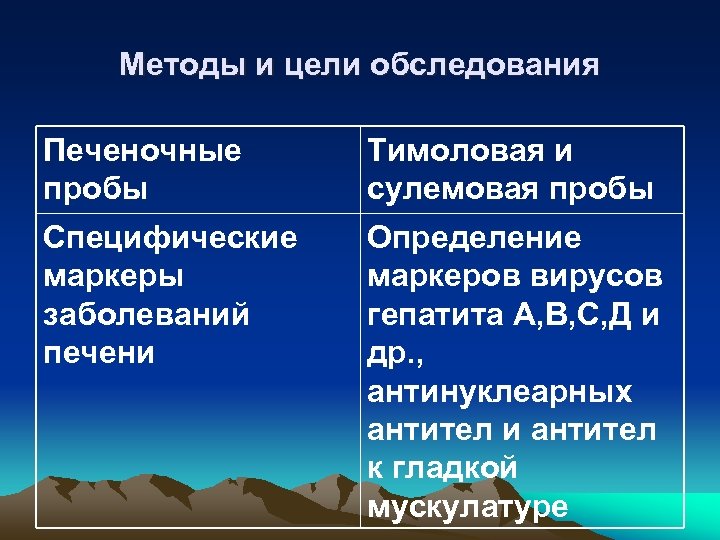 Методы и цели обследования

| Печеночные пробы | Тимоловая и сулемовая пробы |
|---|---|
| Специфические маркеры заболеваний печени | Определение маркеров вирусов гепатита А,В,С,Д и др., антинуклеарных антител и антител к гладкой мускулатуре |